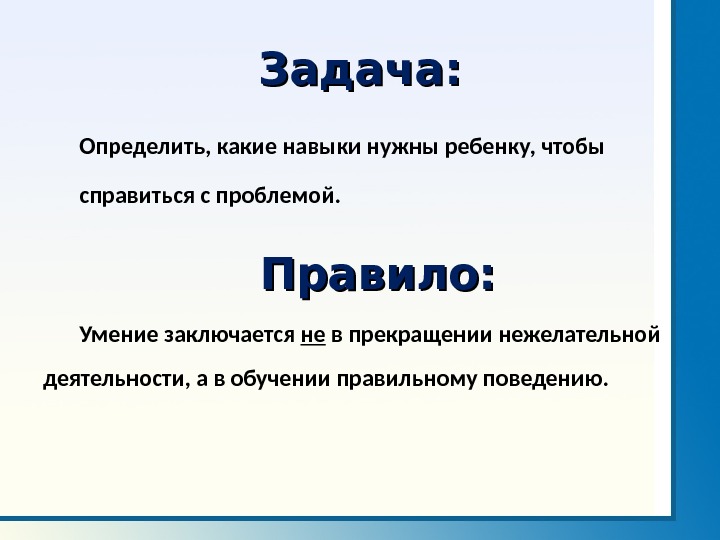 Задача:

Определить, какие навыки нужны ребенку, чтобы справиться с проблемой.

Правило:

Умение заключается не в прекращении нежелательной деятельности, а в обучении правильному поведению.